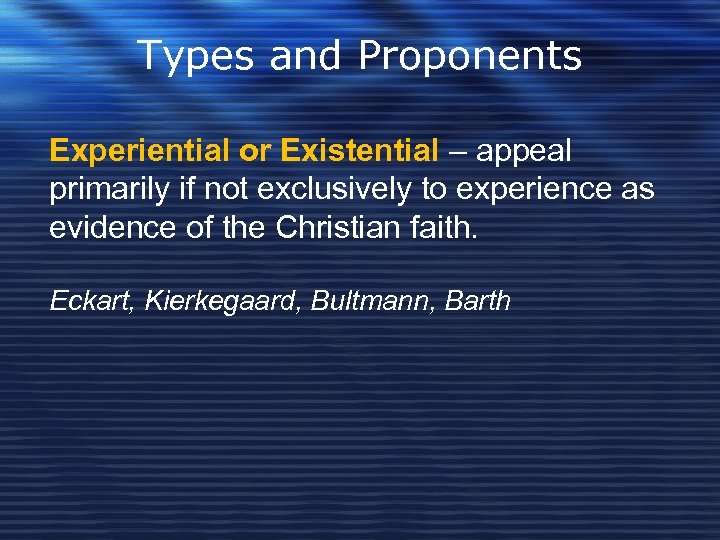 Types and Proponents

Experiential or Existential – appeal primarily if not exclusively to experience as evidence of the Christian faith.

Eckart, Kierkegaard, Bultmann, Barth